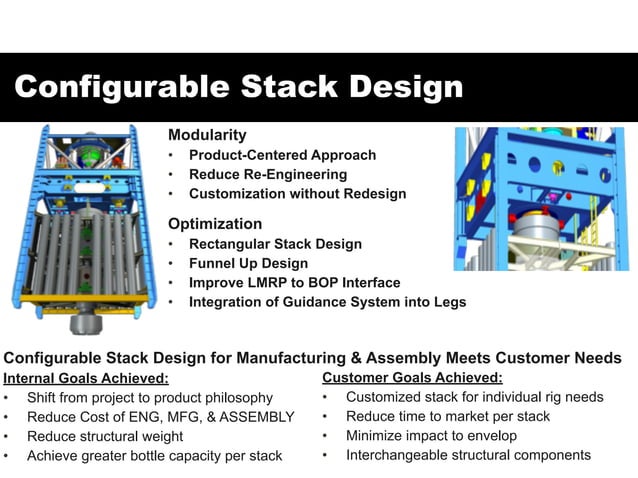 Configurable Stack Design

Modularity
• Product-Centered Approach
• Reduce Re-Engineering
• Customization without Redesign

Optimization
• Rectangular Stack Design
• Funnel Up Design
• Improve LMRP to BOP Interface
• Integration of Guidance System into Legs

Configurable Stack Design for Manufacturing & Assembly Meets Customer Needs

Internal Goals Achieved:
• Shift from project to product philosophy
• Reduce Cost of ENG, MFG, & ASSEMBLY
• Reduce structural weight
• Achieve greater bottle capacity per stack

Customer Goals Achieved:
• Customized stack for individual rig needs
• Reduce time to market per stack
• Minimize impact to envelop
• Interchangeable structural components